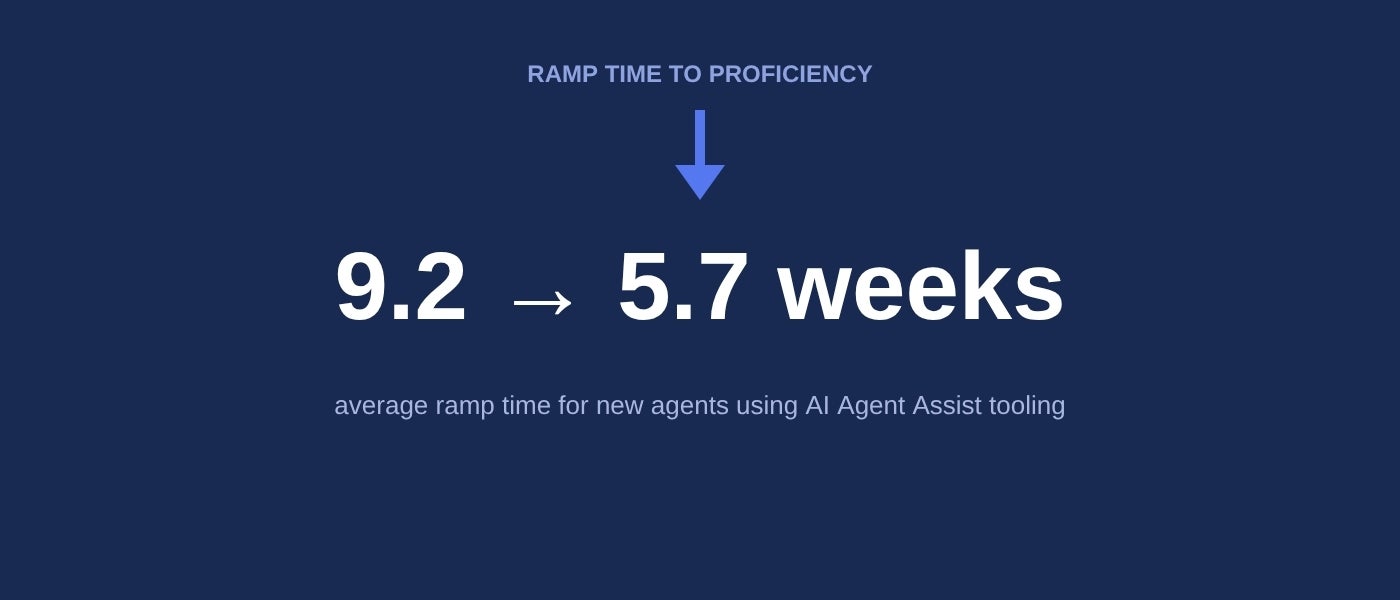 RAMP TIME TO PROFICIENCY

9.2 → 5.7 weeks

average ramp time for new agents using AI Agent Assist tooling